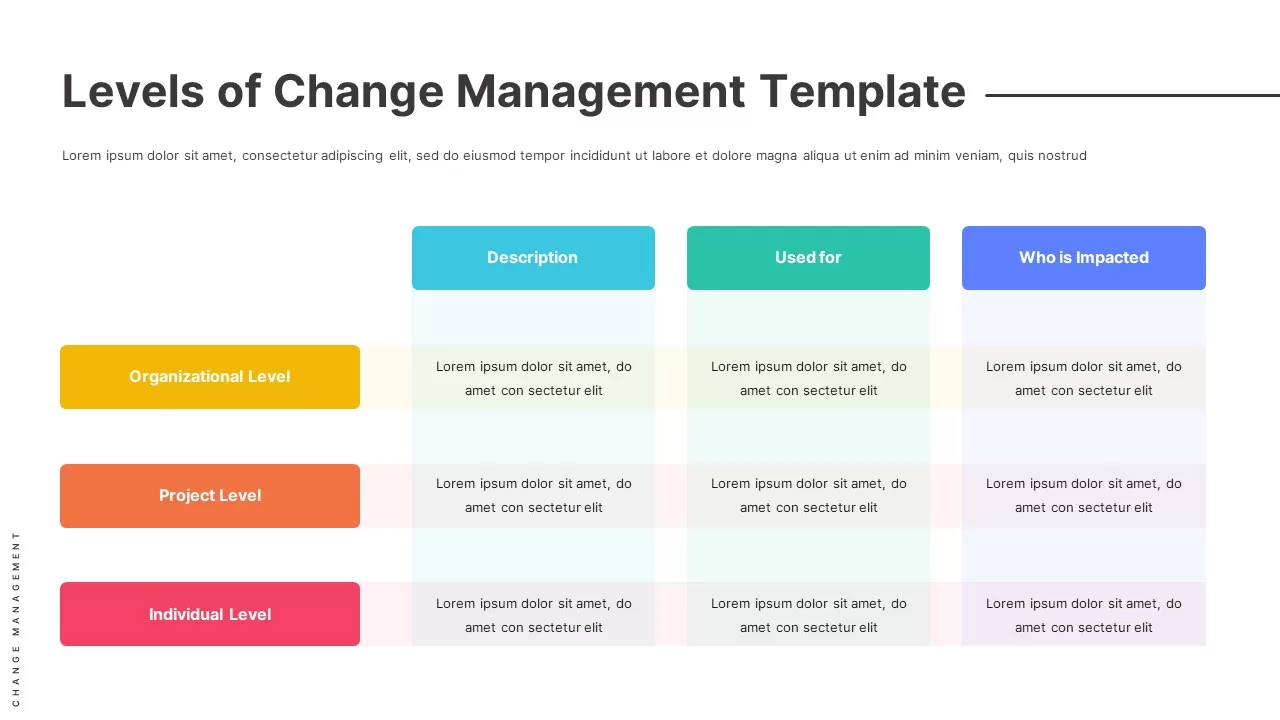 Levels of Change Management Template

Lorem ipsum dolor sit amet, consectetur adipiscing elit, sed do eiusmod tempor incididunt ut labore et dolore magna aliqua ut enim ad minim veniam, quis nostrud

| | Description | Used for | Who is Impacted |
|---|---|---|---|
| Organizational Level | Lorem ipsum dolor sit amet, do amet con sectetur elit | Lorem ipsum dolor sit amet, do amet con sectetur elit | Lorem ipsum dolor sit amet, do amet con sectetur elit |
| Project Level | Lorem ipsum dolor sit amet, do amet con sectetur elit | Lorem ipsum dolor sit amet, do amet con sectetur elit | Lorem ipsum dolor sit amet, do amet con sectetur elit |
| Individual Level | Lorem ipsum dolor sit amet, do amet con sectetur elit | Lorem ipsum dolor sit amet, do amet con sectetur elit | Lorem ipsum dolor sit amet, do amet con sectetur elit |

CHANGE MANAGEMENT